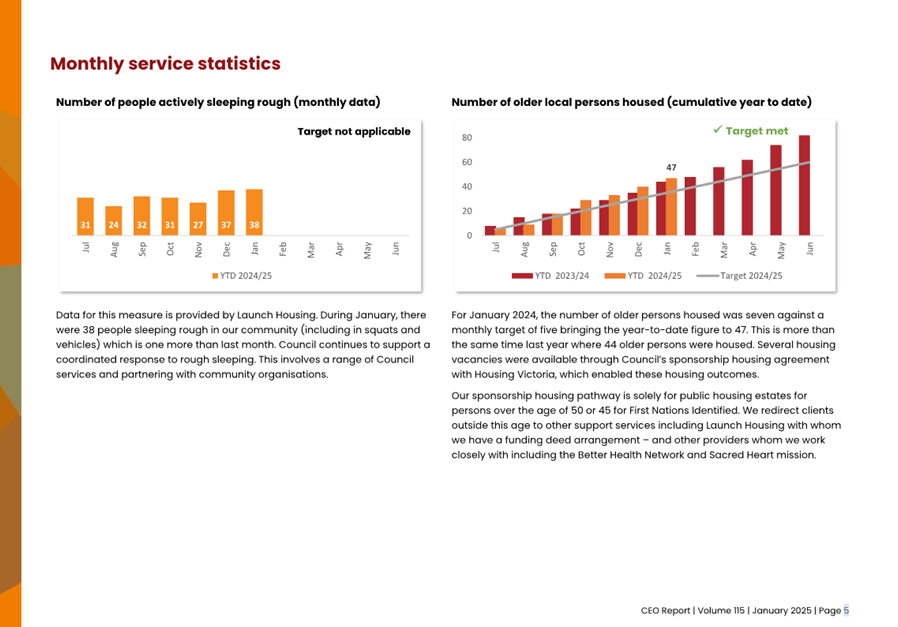 Monthly service statistics

Number of people actively sleeping rough (monthly data)

Target not applicable

31 24 32 31 27 37 38

Jul Aug Sep Oct Nov Dec Jan Feb Mar Apr May Jun

YTD 2024/25

Data for this measure is provided by Launch Housing. During January, there were 38 people sleeping rough in our community (including in squats and vehicles) which is one more than last month. Council continues to support a coordinated response to rough sleeping. This involves a range of Council services and partnering with community organisations.

Number of older local persons housed (cumulative year to date)

✓ Target met

80
60
40
20
0

47

Jul Aug Sep Oct Nov Dec Jan Feb Mar Apr May Jun

YTD 2023/24 YTD 2024/25 Target 2024/25

For January 2024, the number of older persons housed was seven against a monthly target of five bringing the year-to-date figure to 47. This is more than the same time last year where 44 older persons were housed. Several housing vacancies were available through Council's sponsorship housing agreement with Housing Victoria, which enabled these housing outcomes.

Our sponsorship housing pathway is solely for public housing estates for persons over the age of 50 or 45 for First Nations Identified. We redirect clients outside this age to other support services including Launch Housing with whom we have a funding deed arrangement – and other providers whom we work closely with including the Better Health Network and Sacred Heart mission.

CEO Report | Volume 115 | January 2025 | Page 5